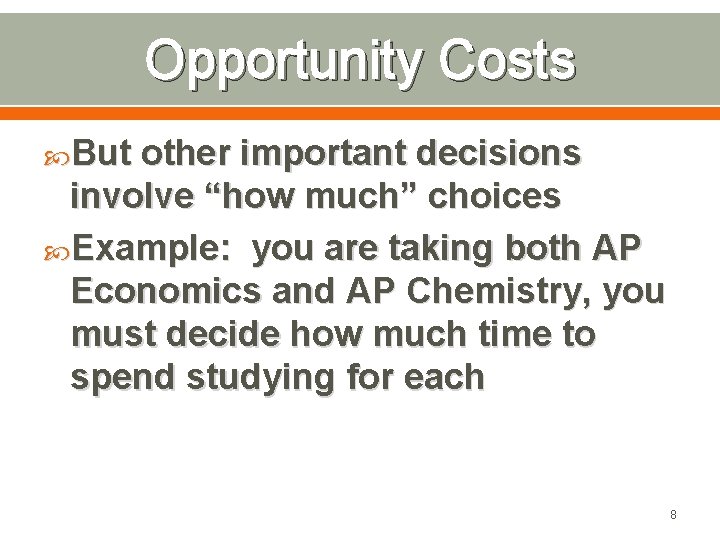 Opportunity Costs

But other important decisions involve “how much” choices

Example: you are taking both AP Economics and AP Chemistry, you must decide how much time to spend studying for each

8